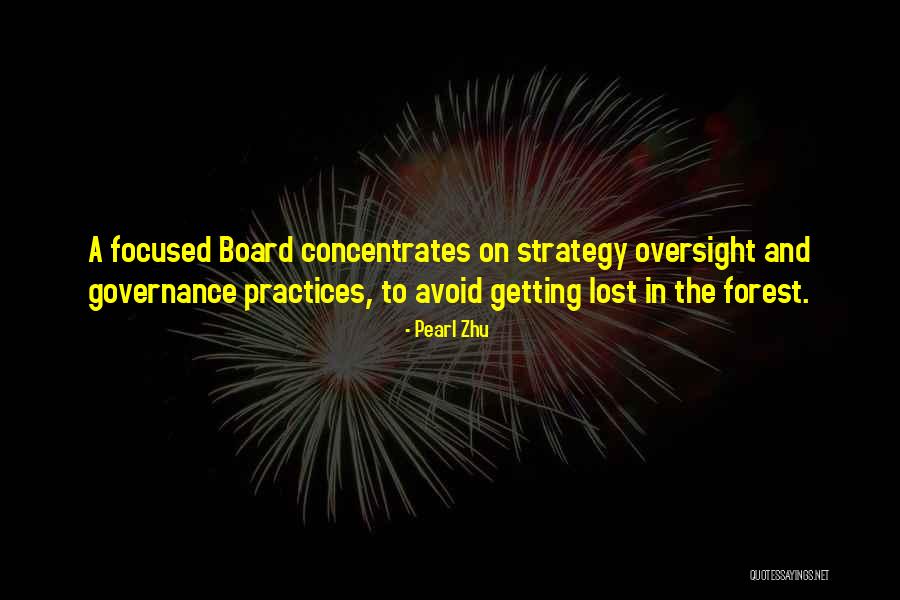 A focused Board concentrates on strategy oversight and governance practices, to avoid getting lost in the forest.

- Pearl Zhu

QUOTESSAYINGS.NET